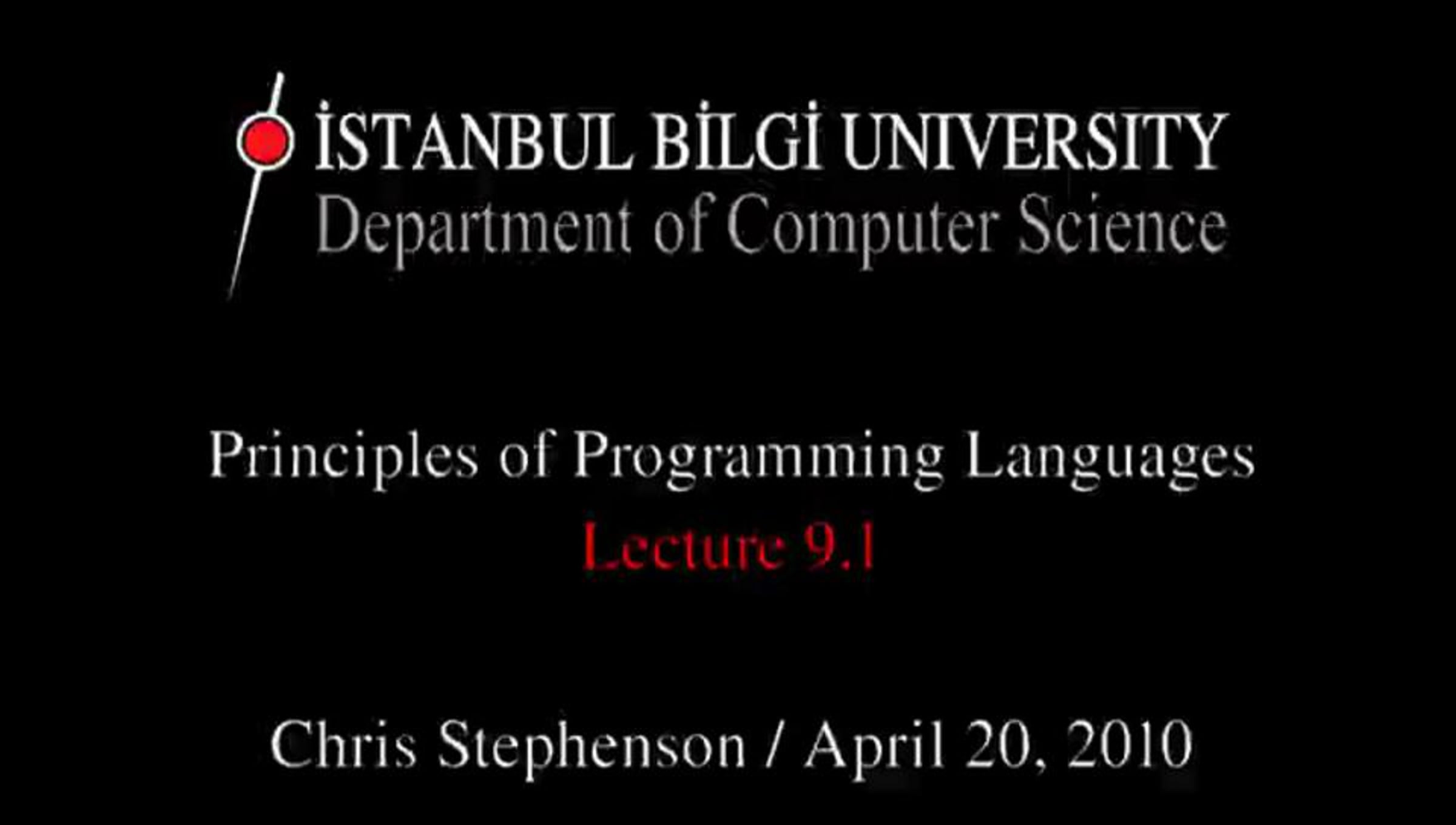 İSTANBUL BİLGİ UNIVERSITY
Department of Computer Science

Principles of Programming Languages
Lecture 9.1

Chris Stephenson / April 20, 2010